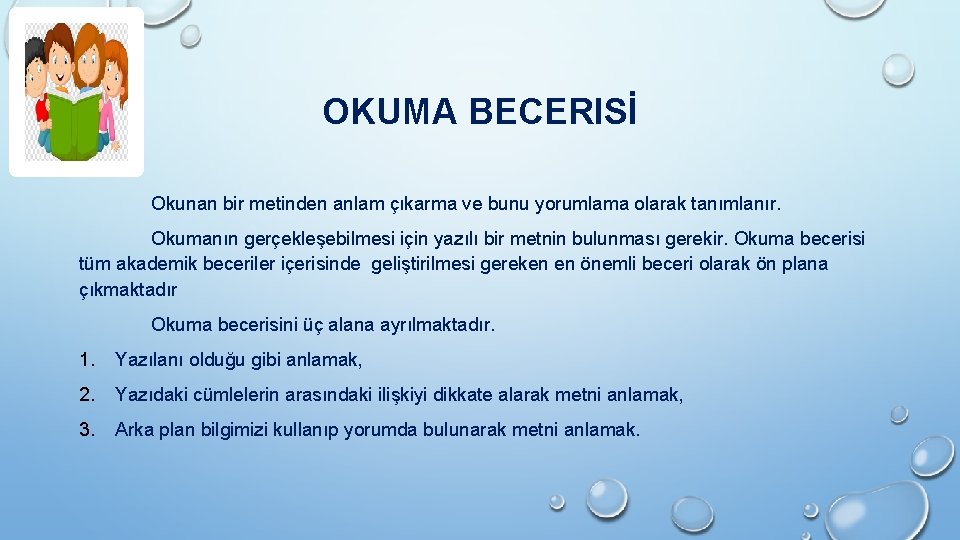 OKUMA BECERISİ

Okunan bir metinden anlam çıkarma ve bunu yorumlama olarak tanımlanır.

Okumanın gerçekleşebilmesi için yazılı bir metnin bulunması gerekir. Okuma becerisi tüm akademik beceriler içerisinde geliştirilmesi gereken en önemli beceri olarak ön plana çıkmaktadır

Okuma becerisini üç alana ayrılmaktadır.

1. Yazılanı olduğu gibi anlamak,
2. Yazıdaki cümlelerin arasındaki ilişkiyi dikkate alarak metni anlamak,
3. Arka plan bilgimizi kullanıp yorumda bulunarak metni anlamak.